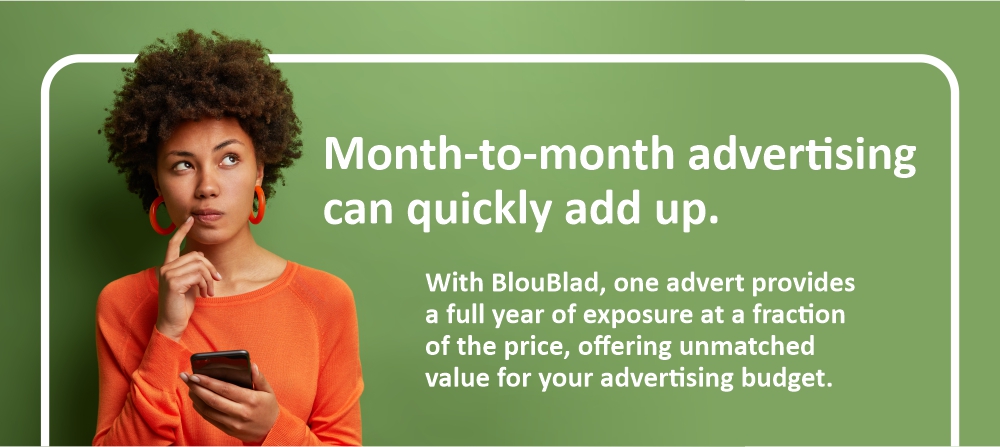 Month-to-month advertising can quickly add up.

With BlouBlad, one advert provides a full year of exposure at a fraction of the price, offering unmatched value for your advertising budget.